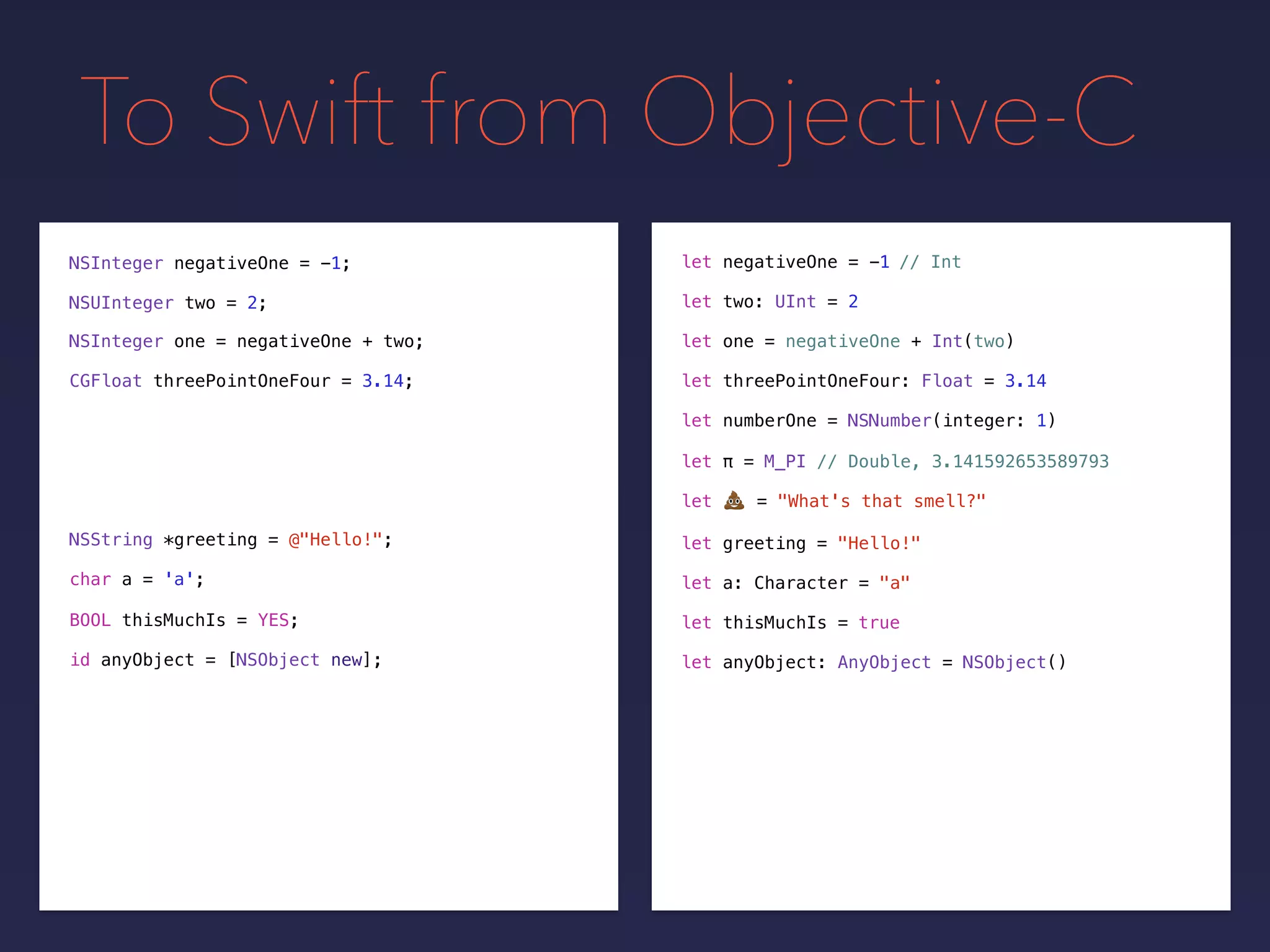 To Swift from Objective-C

NSInteger negativeOne = -1;
NSUInteger two = 2;
NSInteger one = negativeOne + two;
CGFloat threePointOneFour = 3.14;

NSString *greeting = @"Hello!";
char a = 'a';
BOOL thisMuchIs = YES;
id anyObject = [NSObject new];

let negativeOne = -1 // Int
let two: UInt = 2
let one = negativeOne + Int(two)
let threePointOneFour: Float = 3.14
let numberOne = NSNumber(integer: 1)
let π = M_PI // Double, 3.141592653589793
let 💩 = "What's that smell?"
let greeting = "Hello!"
let a: Character = "a"
let thisMuchIs = true
let anyObject: AnyObject = NSObject()